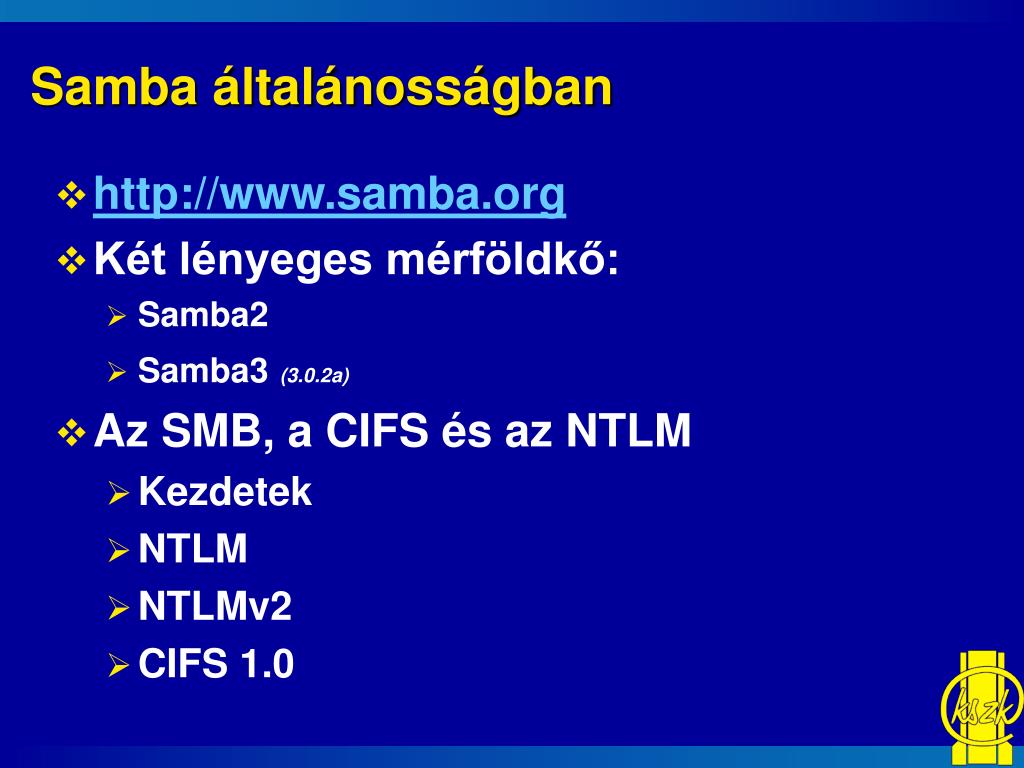 Samba általánosságban

http://www.samba.org

Két lényeges mérföldkő:

Samba2

Samba3 (3.0.2a)

Az SMB, a CIFS és az NTLM

Kezdetek

NTLM

NTLMv2

CIFS 1.0

kszk